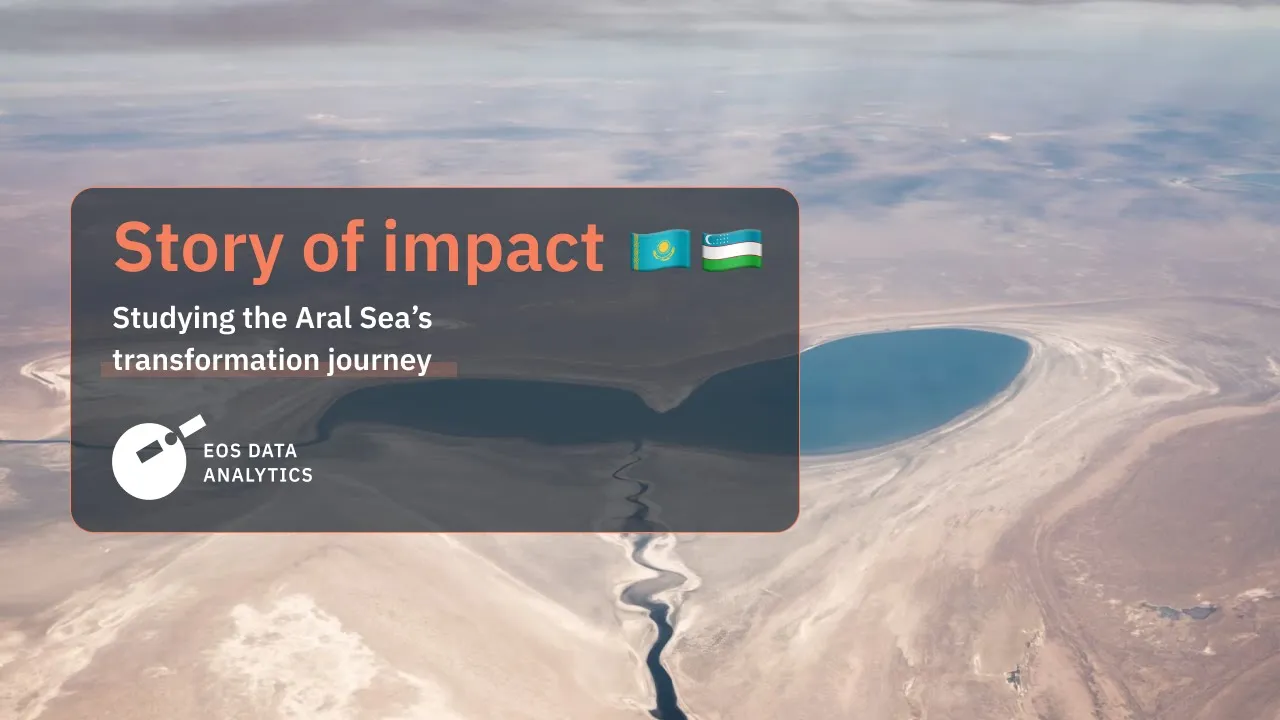 Story of impact 🇰🇿 🇺🇿

Studying the Aral Sea's transformation journey

EOS DATA ANALYTICS